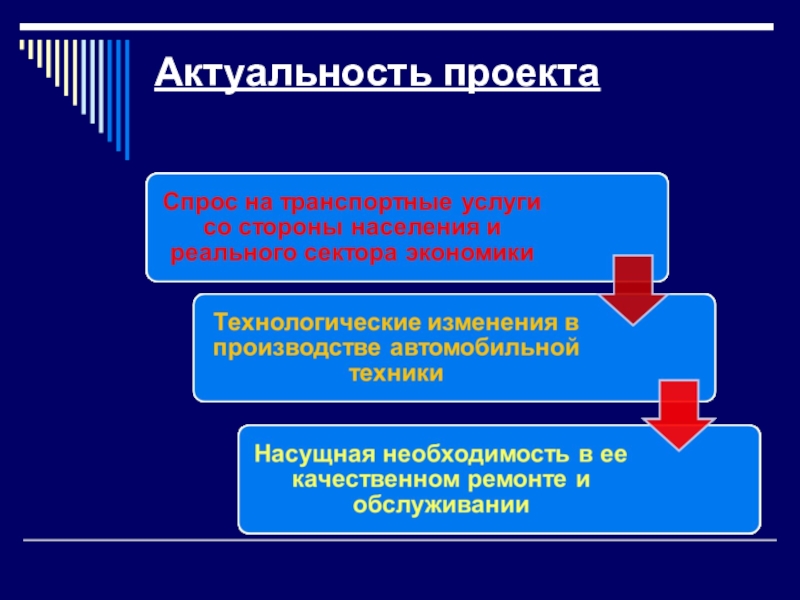 Актуальность проекта

Спрос на транспортные услуги со стороны населения и реального сектора экономики

Технологические изменения в производстве автомобильной техники

Насущная необходимость в ее качественном ремонте и обслуживании